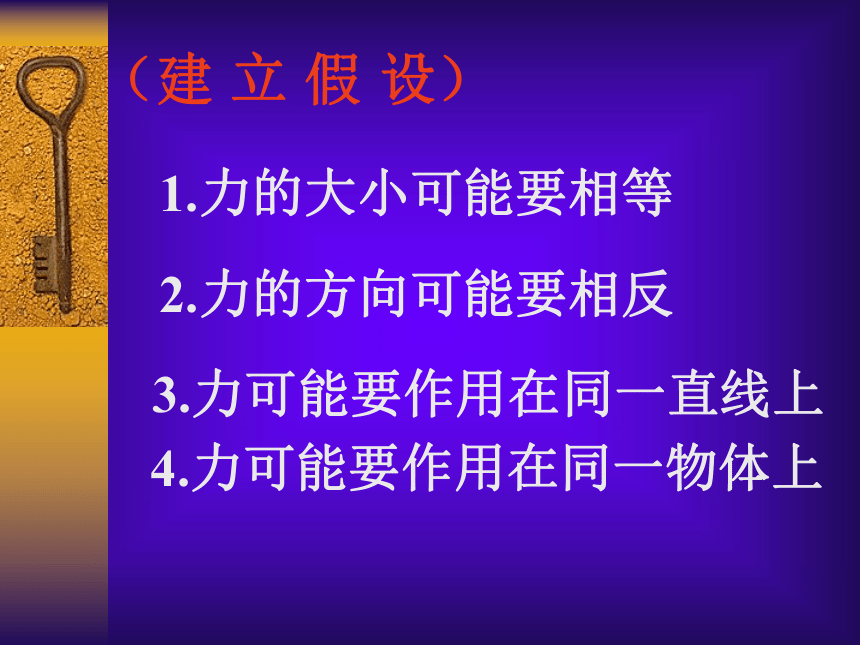 （建 立 假 设）

1.力的大小可能要相等

2.力的方向可能要相反

3.力可能要作用在同一直线上

4.力可能要作用在同一物体上